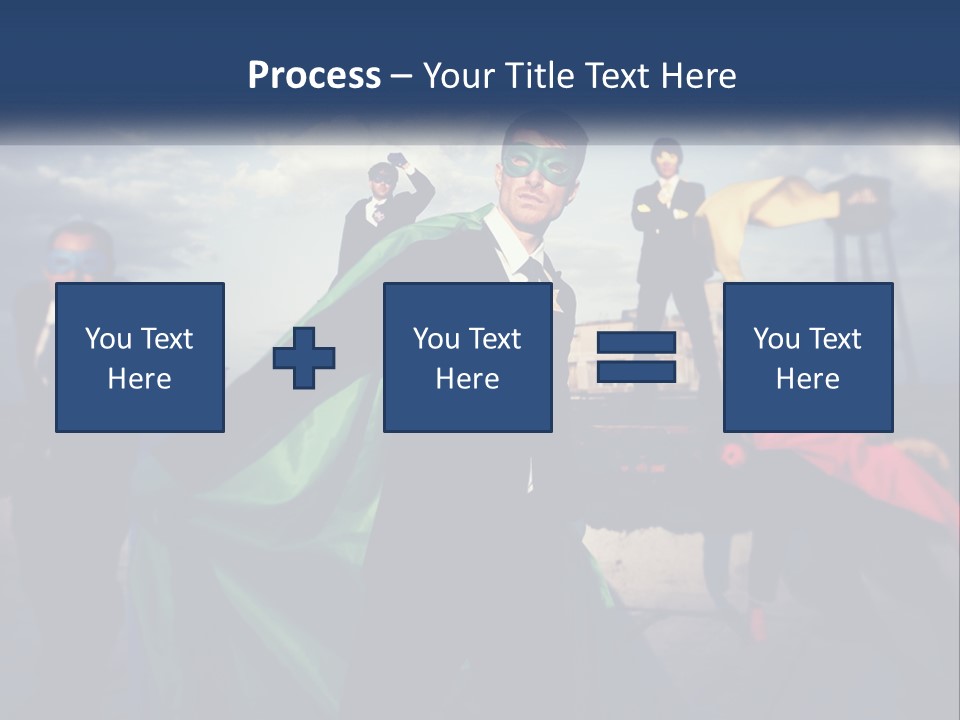 Process – Your Title Text Here

You Text Here

You Text Here

You Text Here